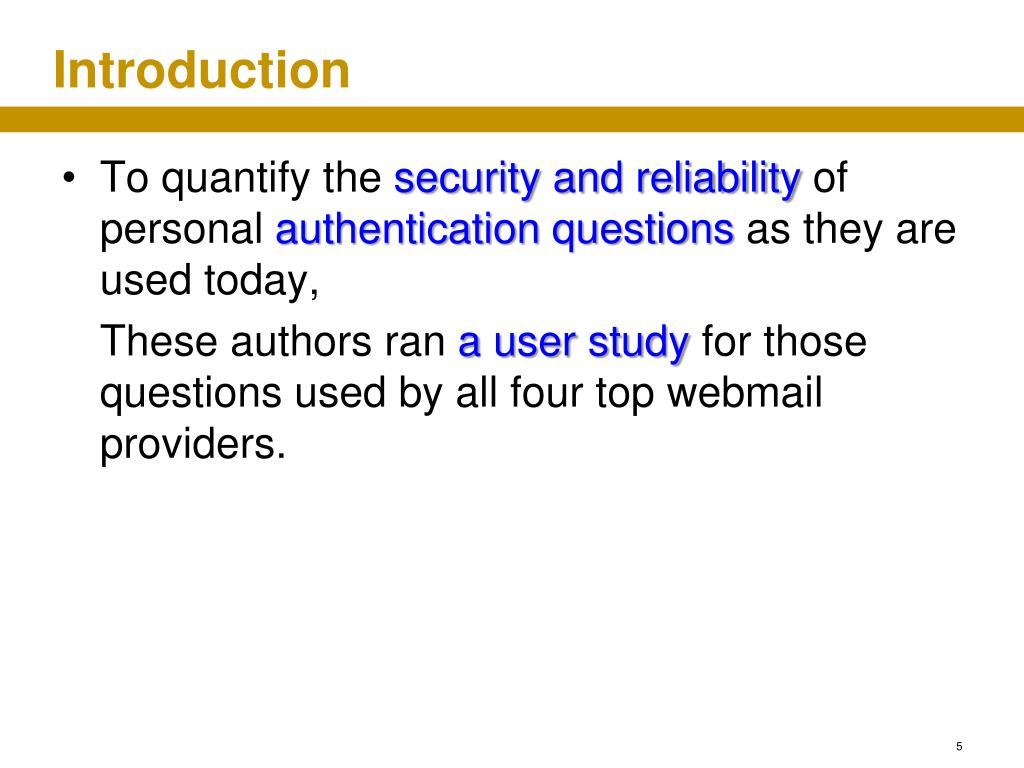 Introduction

• To quantify the security and reliability of personal authentication questions as they are used today,

These authors ran a user study for those questions used by all four top webmail providers.

5